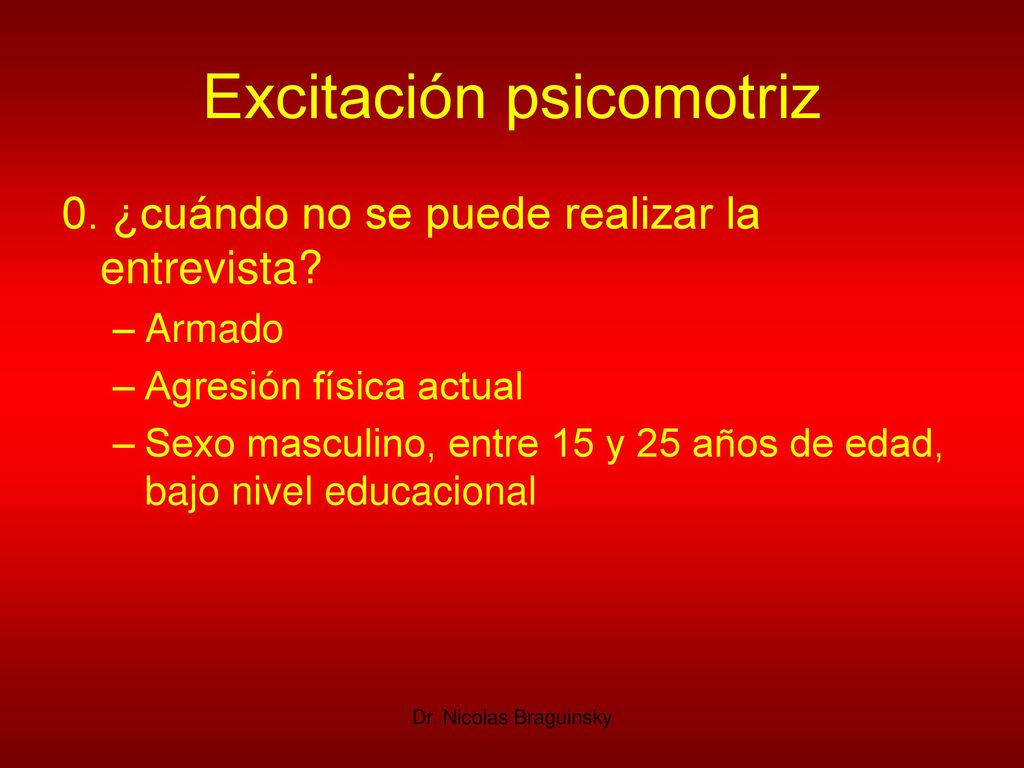 Excitación psicomotriz

0. ¿cuándo no se puede realizar la entrevista?

– Armado
– Agresión física actual
– Sexo masculino, entre 15 y 25 años de edad, bajo nivel educacional

Dr. Nicolas Braguinsky